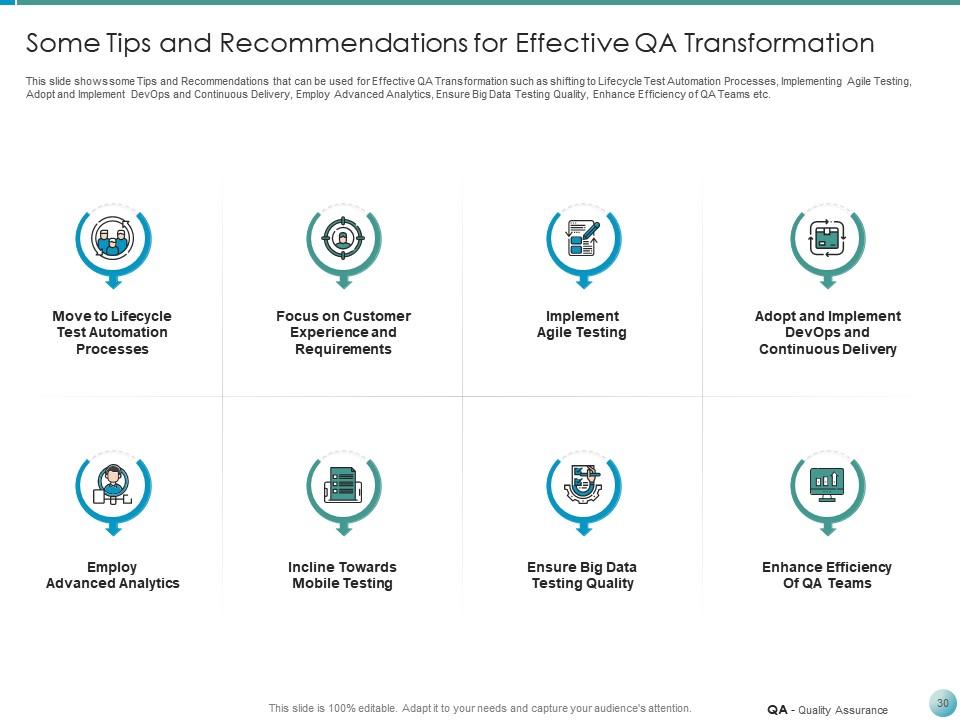 Some Tips and Recommendations for Effective QA Transformation

This slide shows some Tips and Recommendations that can be used for Effective QA Transformation such as shifting to Lifecycle Test Automation Processes, Implementing Agile Testing, Adopt and Implement DevOps and Continuous Delivery, Employ Advanced Analytics, Ensure Big Data Testing Quality, Enhance Efficiency of QA Teams etc.

Move to Lifecycle Test Automation Processes

Focus on Customer Experience and Requirements

Implement Agile Testing

Adopt and Implement DevOps and Continuous Delivery

Employ Advanced Analytics

Incline Towards Mobile Testing

Ensure Big Data Testing Quality

Enhance Efficiency Of QA Teams

This slide is 100% editable. Adapt it to your needs and capture your audience's attention.

QA - Quality Assurance

30